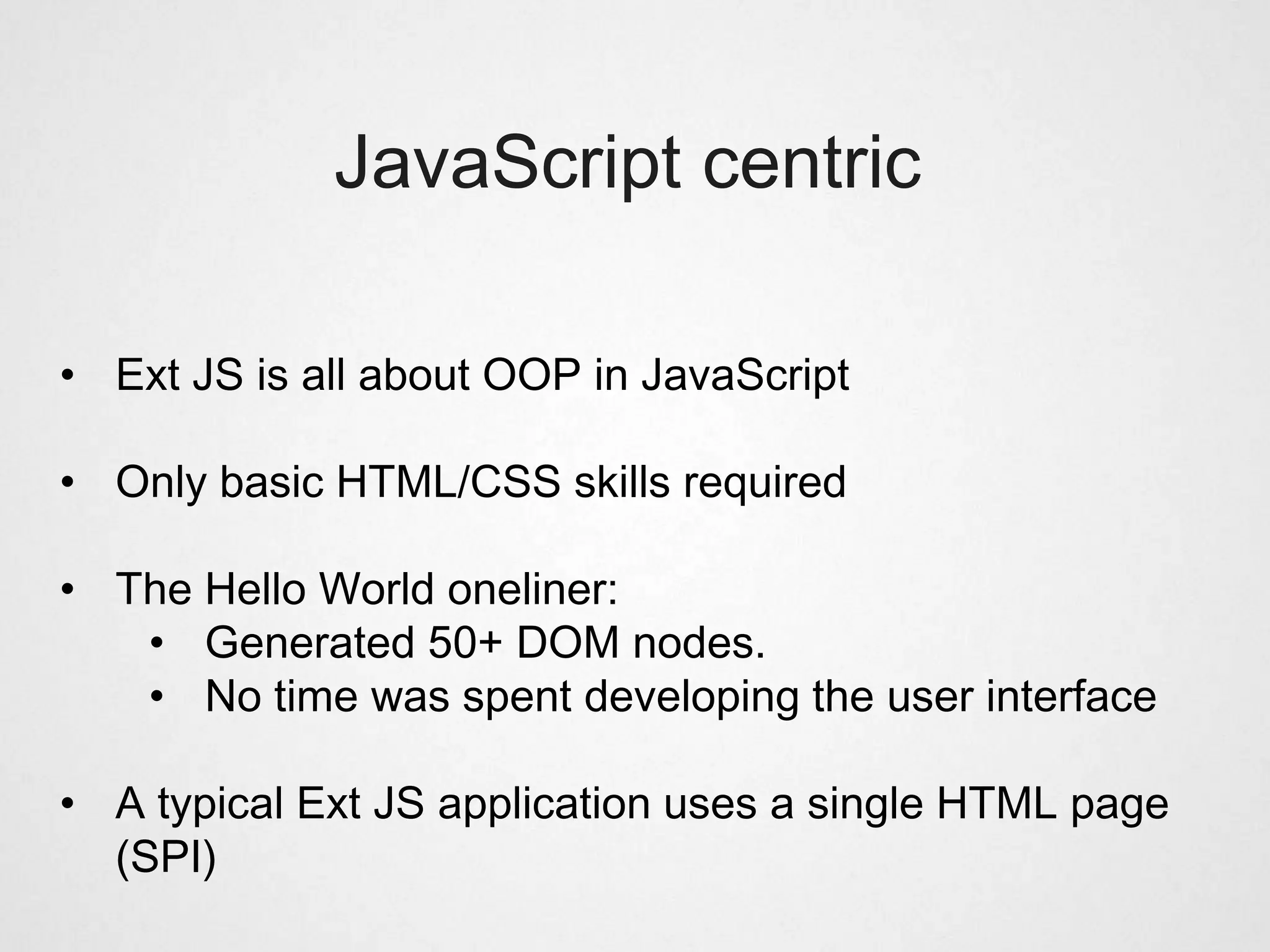 JavaScript centric

• Ext JS is all about OOP in JavaScript

• Only basic HTML/CSS skills required

• The Hello World oneliner:
  • Generated 50+ DOM nodes.
  • No time was spent developing the user interface

• A typical Ext JS application uses a single HTML page (SPI)